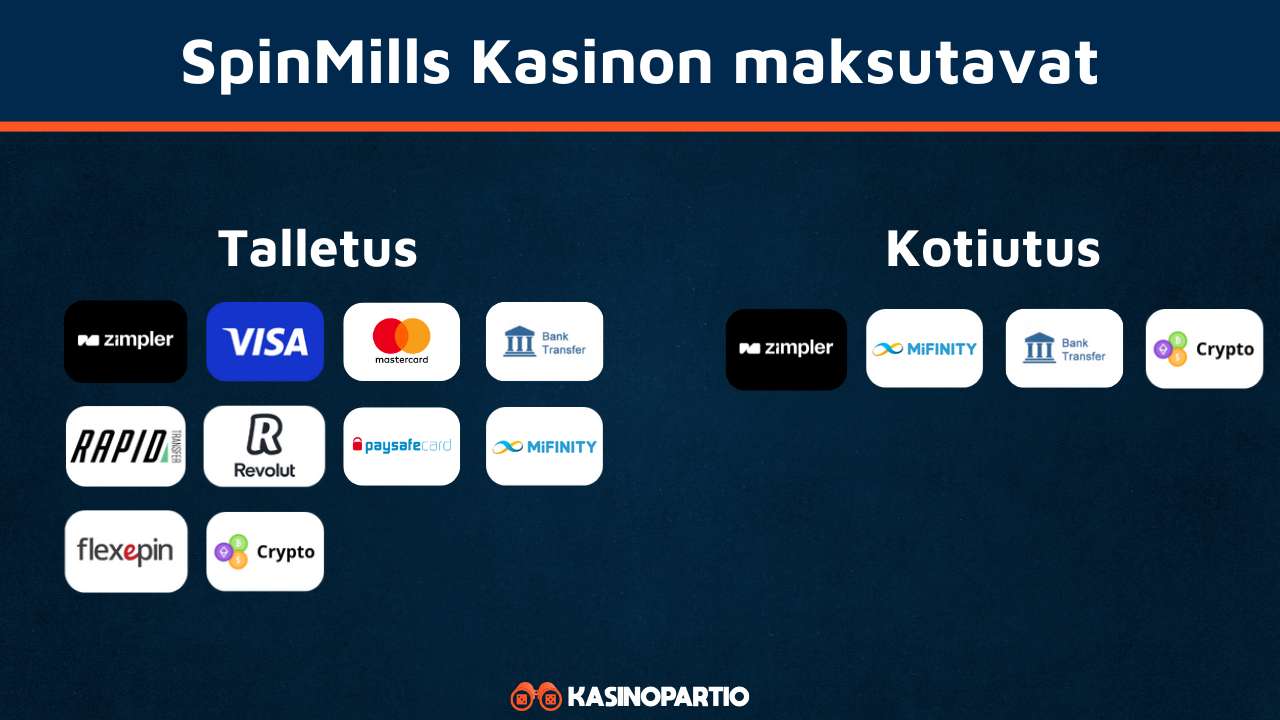 SpinMills Kasinon maksutavat

Talletus

zimpler
VISA
mastercard
Bank Transfer
RAPID TRANSFER
Revolut
paysafecard
MiFINITY
flexepin
Crypto

Kotiutus

zimpler
MiFINITY
Bank Transfer
Crypto

KASINOPARTIO